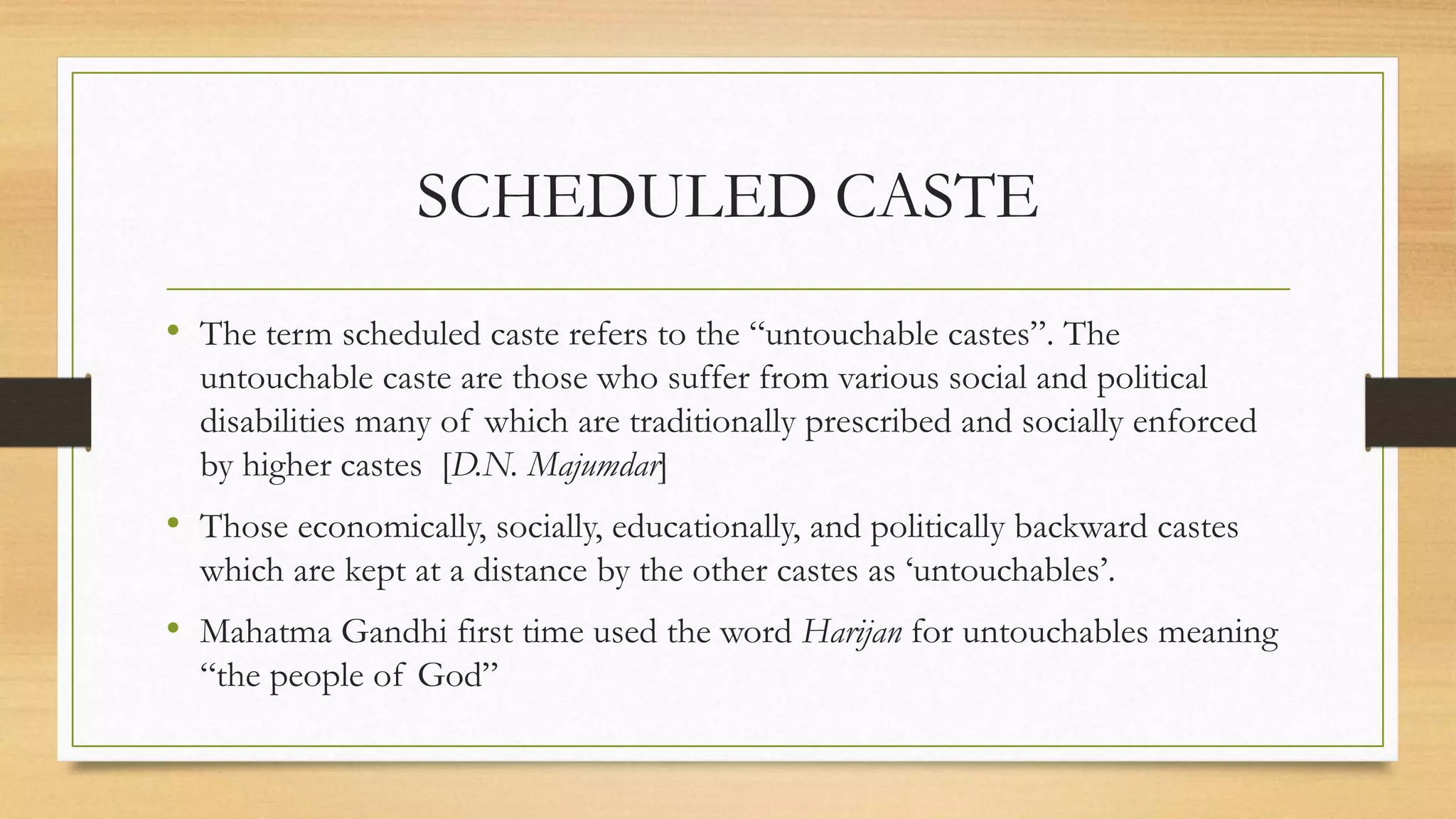 SCHEDULED CASTE

• The term scheduled caste refers to the “untouchable castes”. The untouchable caste are those who suffer from various social and political disabilities many of which are traditionally prescribed and socially enforced by higher castes [D.N. Majumdar]

• Those economically, socially, educationally, and politically backward castes which are kept at a distance by the other castes as ‘untouchables’.

• Mahatma Gandhi first time used the word Harijan for untouchables meaning “the people of God”